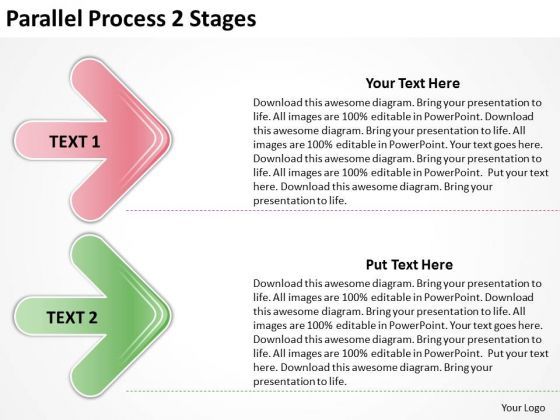 Parallel Process 2 Stages

TEXT 1

Your Text Here

Download this awesome diagram. Bring your presentation to life. All images are 100% editable in PowerPoint. Download this awesome diagram. Bring your presentation to life. All images are 100% editable in PowerPoint. Your text goes here. Download this awesome diagram. Bring your presentation to life. All images are 100% editable in PowerPoint. Put your text here. Download this awesome diagram. Bring your presentation to life.

TEXT 2

Put Text Here

Download this awesome diagram. Bring your presentation to life. All images are 100% editable in PowerPoint. Download this awesome diagram. Bring your presentation to life. All images are 100% editable in PowerPoint. Your text goes here. Download this awesome diagram. Bring your presentation to life. All images are 100% editable in PowerPoint. Put your text here. Download this awesome diagram. Bring your presentation to life.

Your Logo